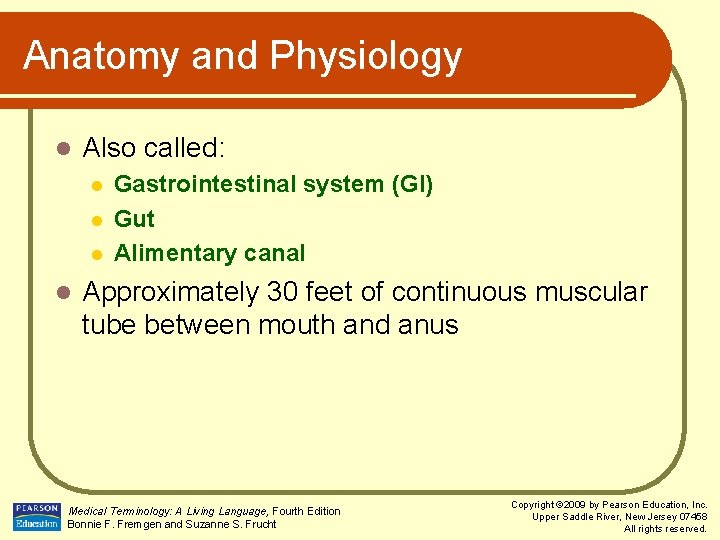 Anatomy and Physiology

Also called:

Gastrointestinal system (GI)

Gut

Alimentary canal

Approximately 30 feet of continuous muscular tube between mouth and anus

PEARSON Education

Medical Terminology: A Living Language, Fourth Edition
Bonnie F. Fremgen and Suzanne S. Frucht

Copyright ©2009 by Pearson Education, Inc.
Upper Saddle River, New Jersey 07458
All rights reserved.